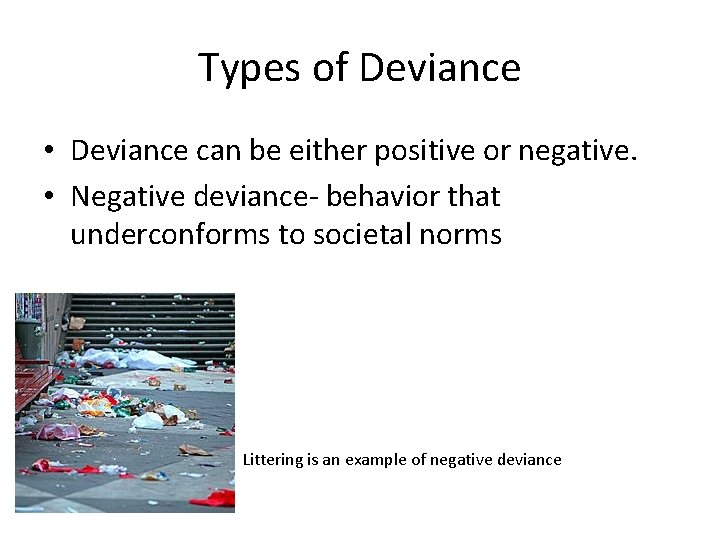 Types of Deviance

• Deviance can be either positive or negative.
• Negative deviance- behavior that underconforms to societal norms

Littering is an example of negative deviance